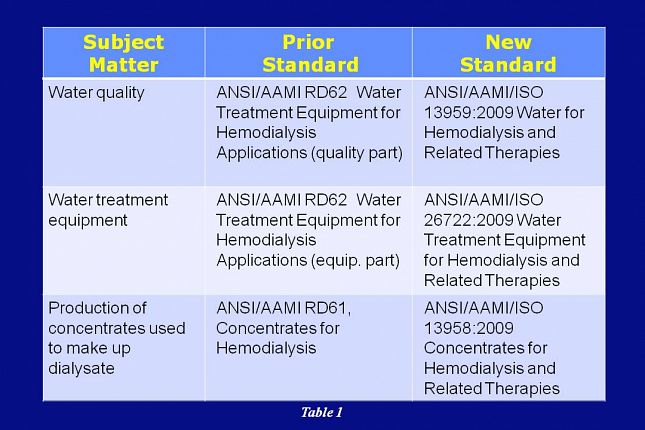 | Subject Matter | Prior Standard | New Standard |
|---|---|---|
| Water quality | ANSI/AAMI RD62 Water Treatment Equipment for Hemodialysis Applications (quality part) | ANSI/AAMI/ISO 13959:2009 Water for Hemodialysis and Related Therapies |
| Water treatment equipment | ANSI/AAMI RD62 Water Treatment Equipment for Hemodialysis Applications (equip. part) | ANSI/AAMI/ISO 26722:2009 Water Treatment Equipment for Hemodialysis and Related Therapies |
| Production of concentrates used to make up dialysate | ANSI/AAMI RD61, Concentrates for Hemodialysis | ANSI/AAMI/ISO 13958:2009 Concentrates for Hemodialysis and Related Therapies |

Table 1